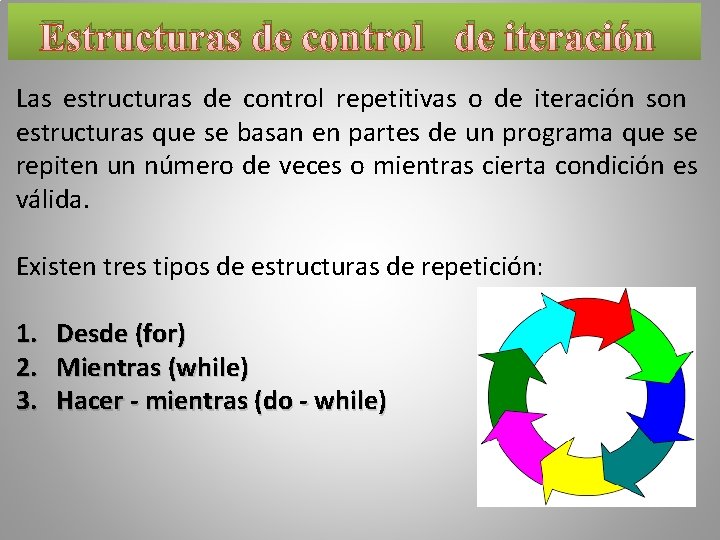 Estructuras de control de iteración

Las estructuras de control repetitivas o de iteración son estructuras que se basan en partes de un programa que se repiten un número de veces o mientras cierta condición es válida.

Existen tres tipos de estructuras de repetición:

1. Desde (for)
2. Mientras (while)
3. Hacer - mientras (do - while)